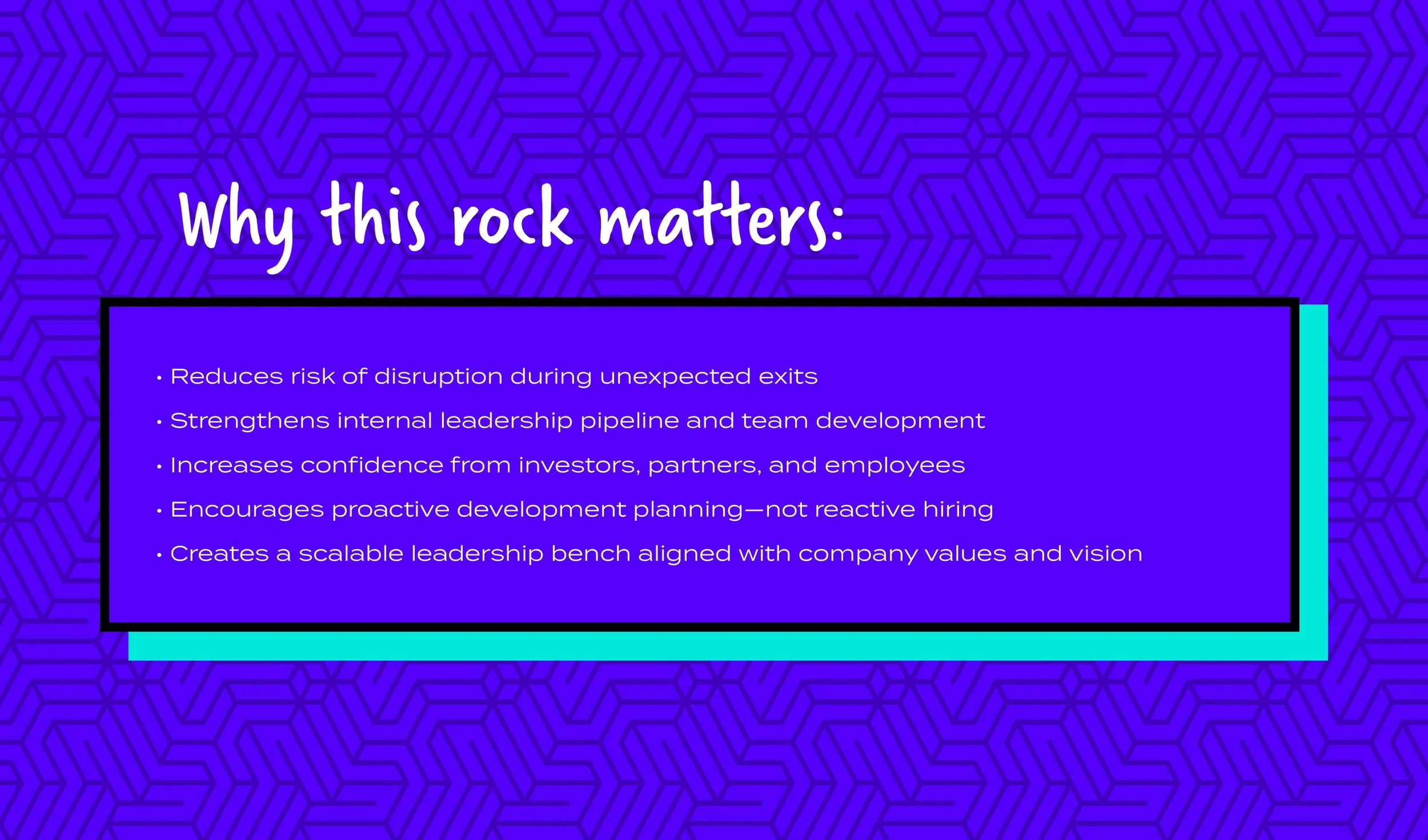 Why this rock matters:

• Reduces risk of disruption during unexpected exits
• Strengthens internal leadership pipeline and team development
• Increases confidence from investors, partners, and employees
• Encourages proactive development planning—not reactive hiring
• Creates a scalable leadership bench aligned with company values and vision